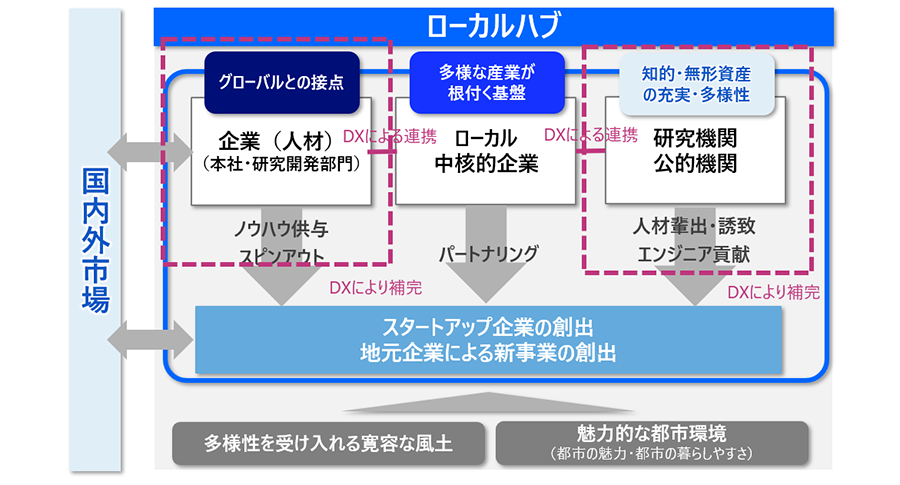 国内外市場

ローカルハブ

グローバルとの接点

多様な産業が根付く基盤

知的・無形資産の充実・多様性

企業（人材）
（本社・研究開発部門）

DXによる連携

ローカル中核的企業

DXによる連携

研究機関
公的機関

ノウハウ供与
スピンアウト

パートナリング

人材輩出・誘致
エンジニア貢献

DXにより補完

DXにより補完

スタートアップ企業の創出
地元企業による新事業の創出

多様性を受け入れる寛容な風土

魅力的な都市環境
（都市の魅力・都市の暮らしやすさ）